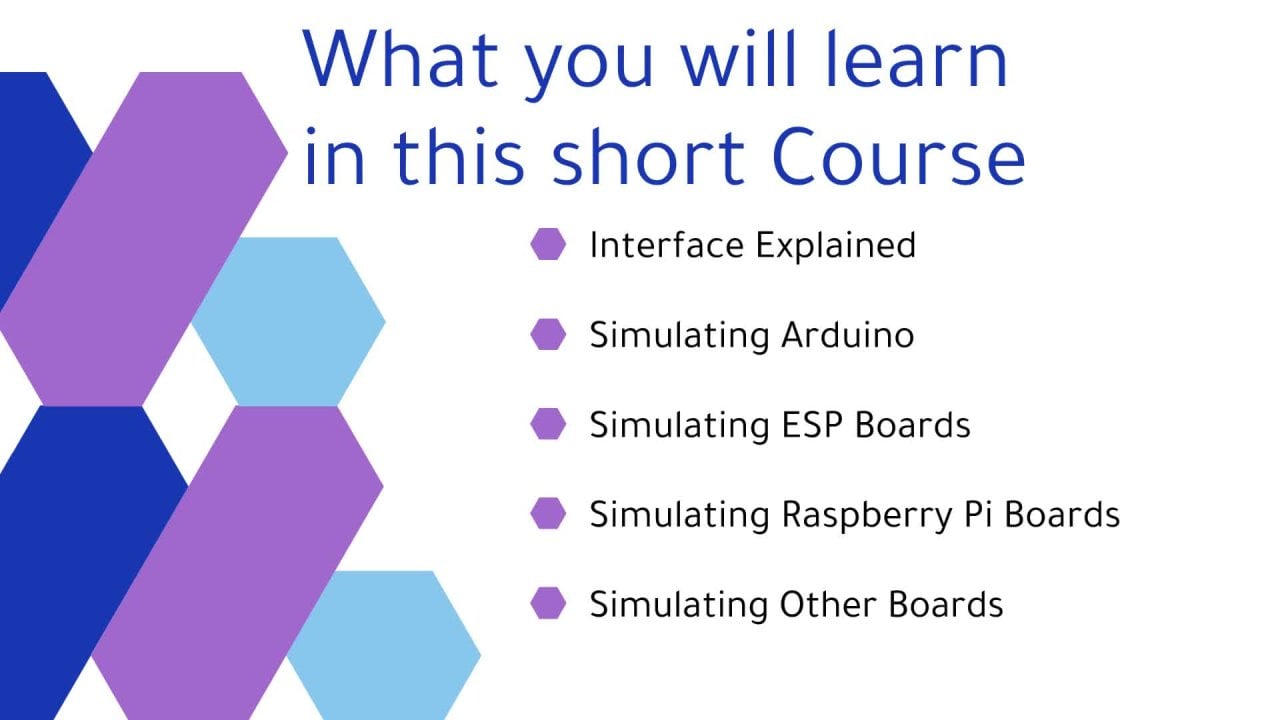 What you will learn in this short Course

Interface Explained

Simulating Arduino

Simulating ESP Boards

Simulating Raspberry Pi Boards

Simulating Other Boards